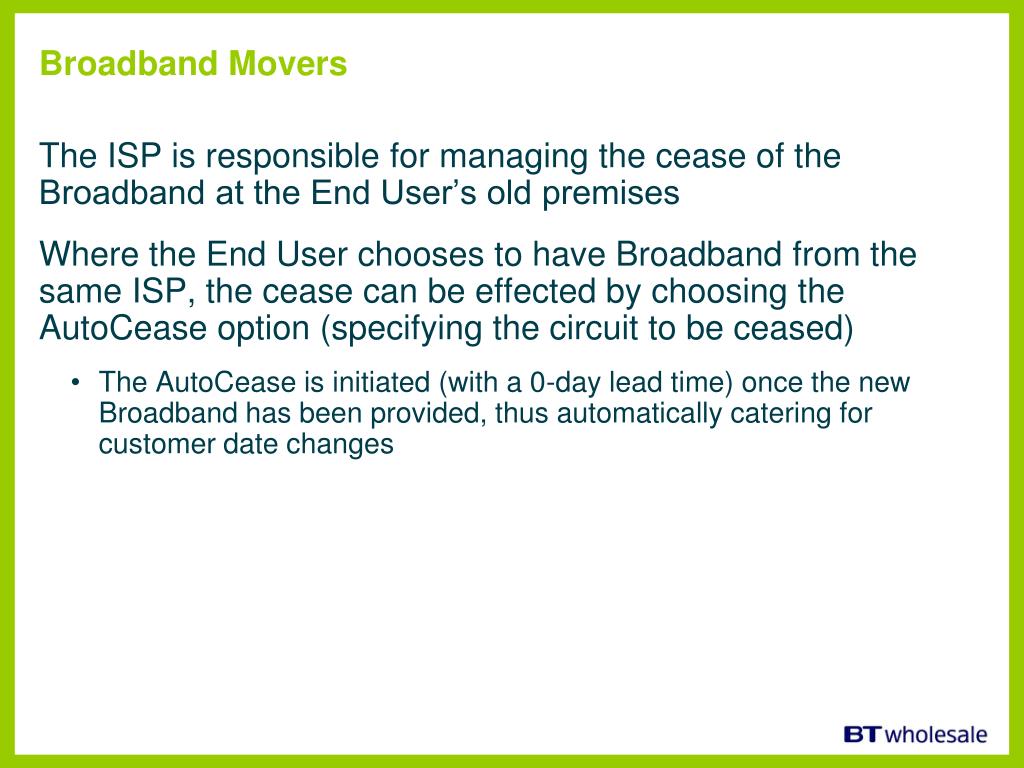 Broadband Movers

The ISP is responsible for managing the cease of the Broadband at the End User’s old premises

Where the End User chooses to have Broadband from the same ISP, the cease can be effected by choosing the AutoCease option (specifying the circuit to be ceased)

• The AutoCease is initiated (with a 0-day lead time) once the new Broadband has been provided, thus automatically catering for customer date changes

BT wholesale